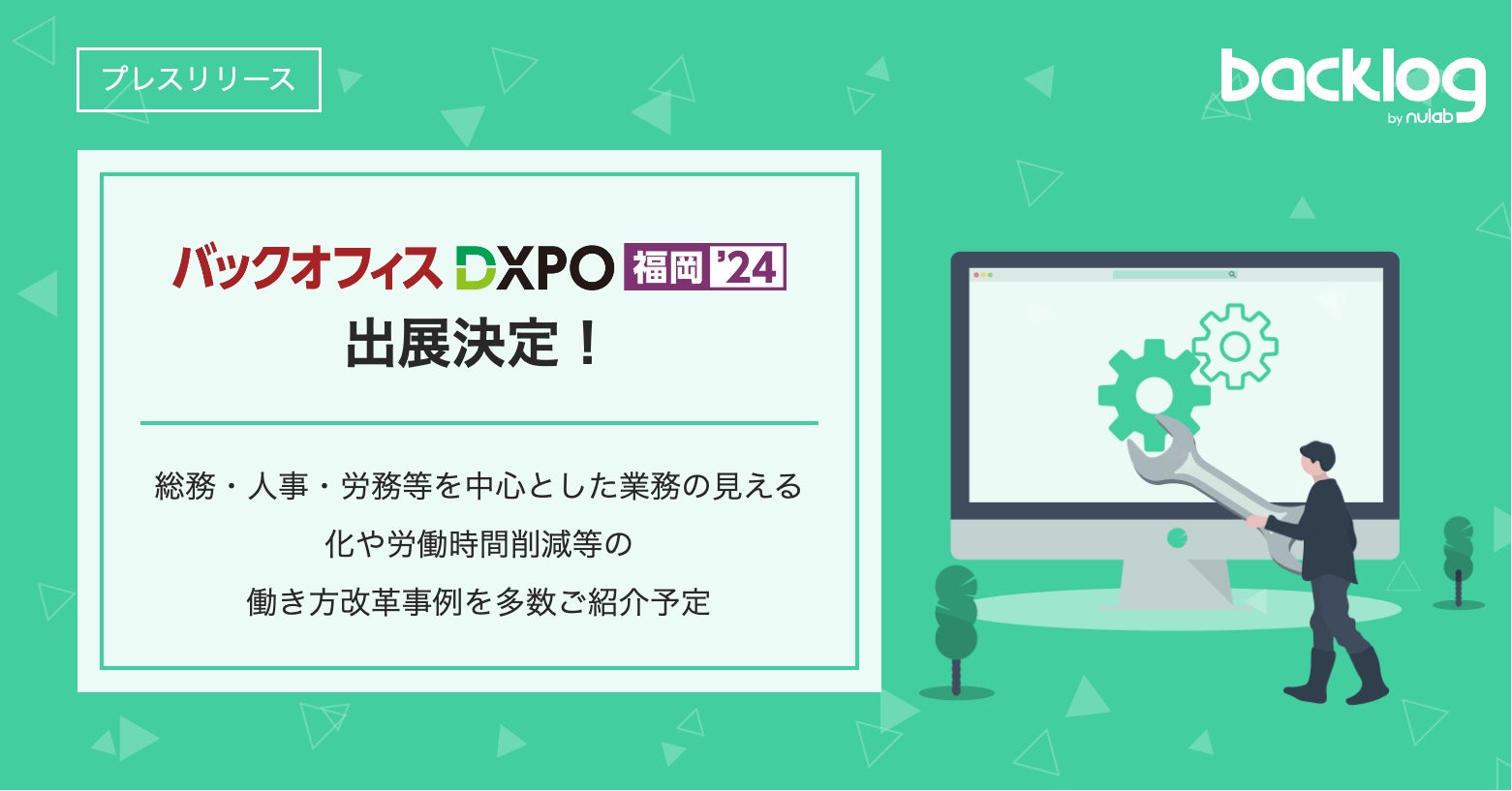 プレスリリース

backlog
by nulab

バックオフィス DXPO 福岡 '24
出展決定！

総務・人事・労務等を中心とした業務の見える化や労働時間削減等の働き方改革事例を多数ご紹介予定